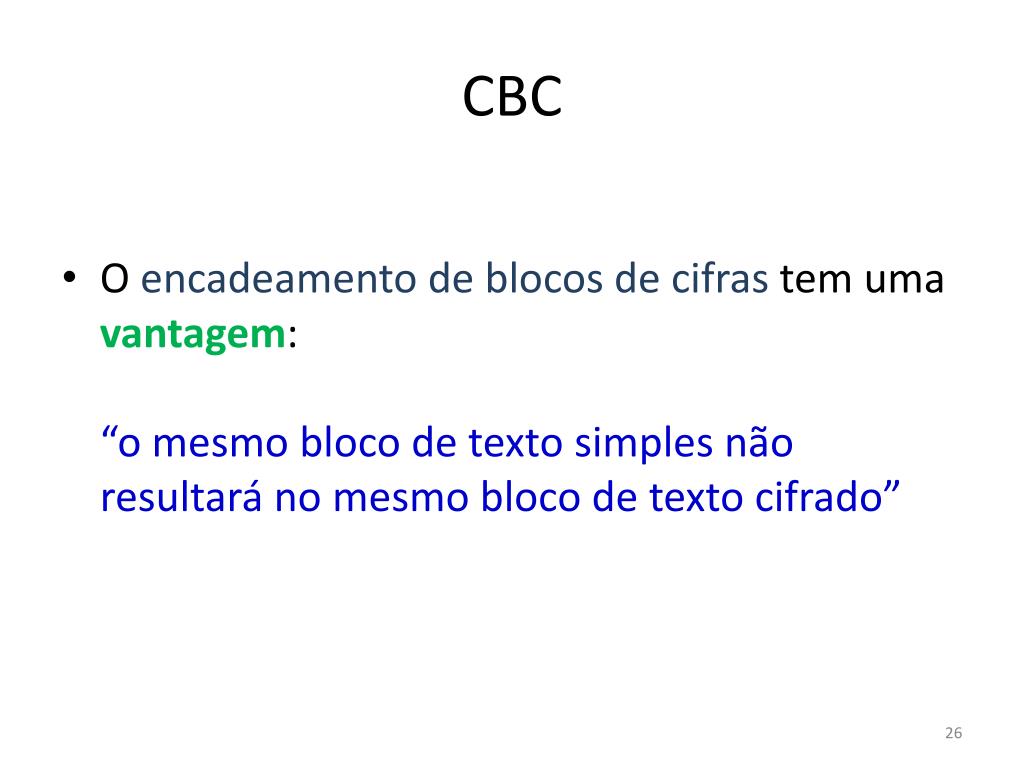 CBC

• O encadeamento de blocos de cifras tem uma vantagem:

“o mesmo bloco de texto simples não resultará no mesmo bloco de texto cifrado”

26